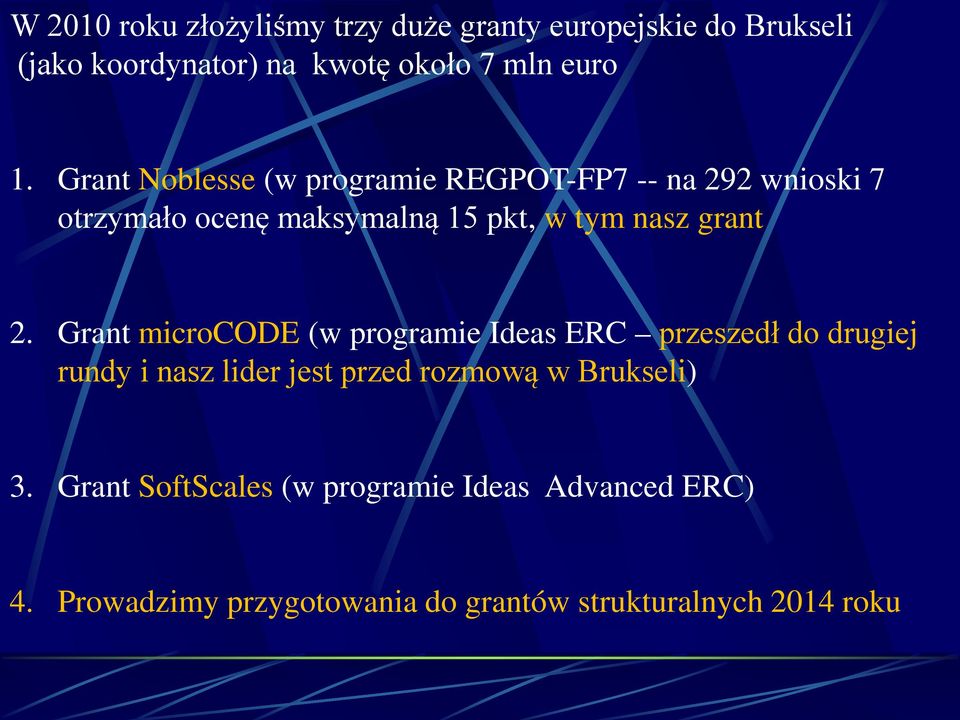 W 2010 roku złożyliśmy trzy duże granty europejskie do Brukseli (jako koordynator) na kwotę około 7 mln euro

1. Grant Noblesse (w programie REGPOT-FP7 -- na 292 wnioski 7 otrzymało ocenę maksymalną 15 pkt, w tym nasz grant

2. Grant microCODE (w programie Ideas ERC – przeszedł do drugiej rundy i nasz lider jest przed rozmową w Brukseli)

3. Grant SoftScales (w programie Ideas Advanced ERC)

4. Prowadzimy przygotowania do grantów strukturalnych 2014 roku